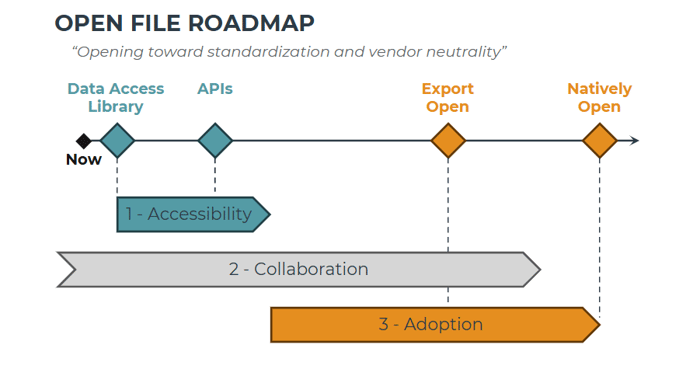 OPEN FILE ROADMAP

"Opening toward standardization and vendor neutrality"

Data Access Library

APIs

Export Open

Natively Open

Now

1 - Accessibility

2 - Collaboration

3 - Adoption